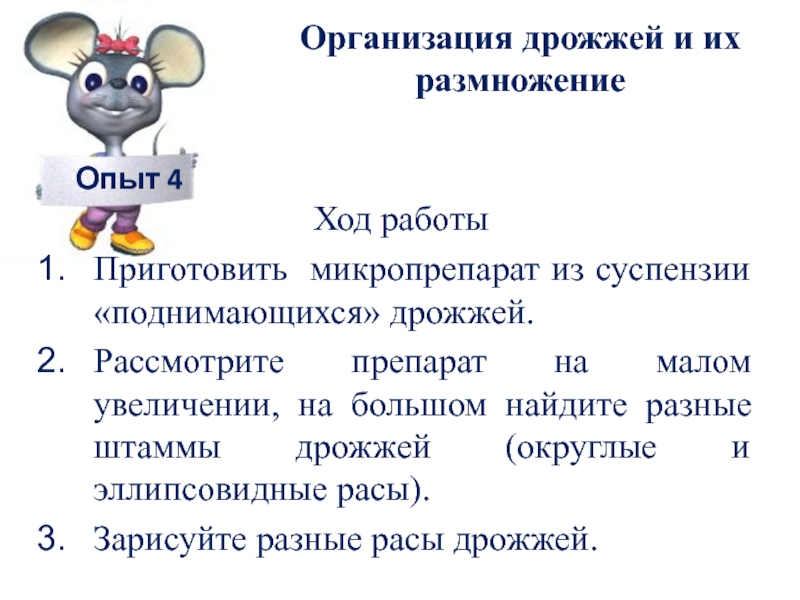 Организация дрожжей и их размножение

Опыт 4

Ход работы

1. Приготовить микропрепарат из суспензии «поднимающихся» дрожжей.
2. Рассмотрите препарат на малом увеличении, на большом найдите разные штаммы дрожжей (округлые и эллипсовидные расы).
3. Зарисуйте разные расы дрожжей.